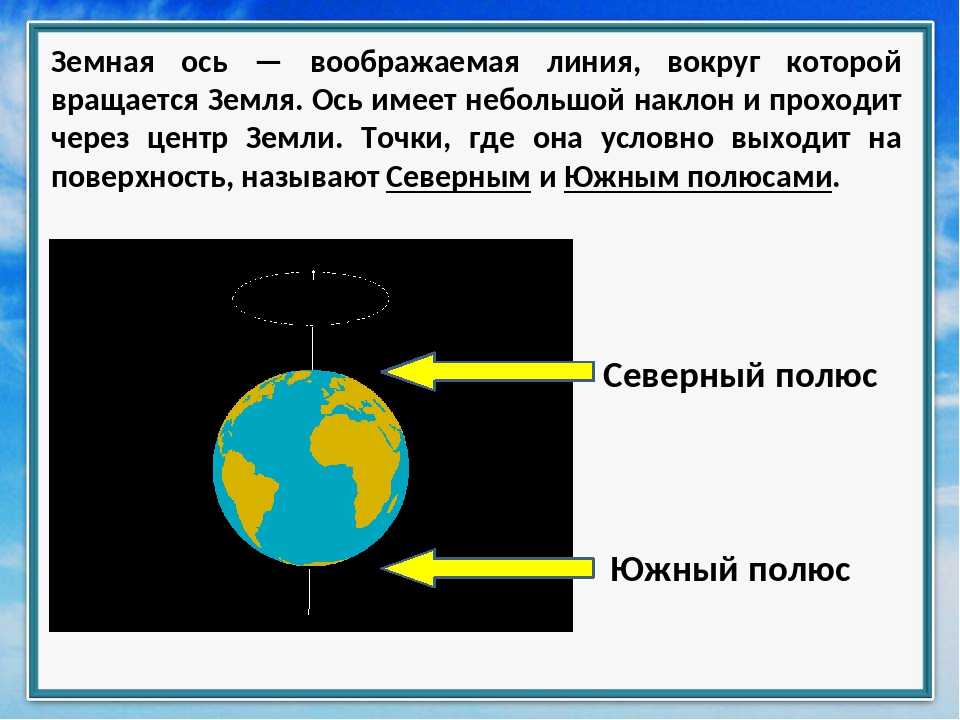 Земная ось — воображаемая линия, вокруг которой вращается Земля. Ось имеет небольшой наклон и проходит через центр Земли. Точки, где она условно выходит на поверхность, называют Северным и Южным полюсами.

Северный полюс

Южный полюс